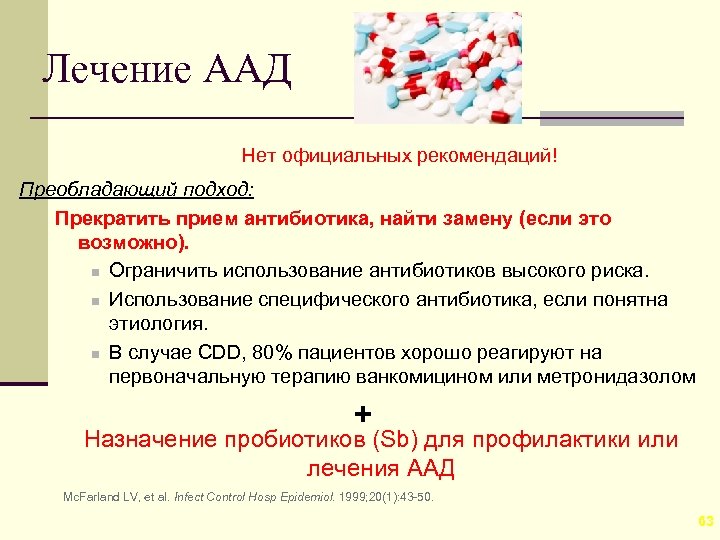 Лечение ААД

Нет официальных рекомендаций!

Преобладающий подход:

Прекратить прием антибиотика, найти замену (если это возможно).

- Ограничить использование антибиотиков высокого риска.
- Использование специфического антибиотика, если понятна этиология.
- В случае CDD, 80% пациентов хорошо реагируют на первоначальную терапию ванкомицином или метронидазолом

+

Назначение пробиотиков (Sb) для профилактики или лечения ААД

McFarland LV, et al. Infect Control Hosp Epidemiol. 1999;20(1):43-50.

63